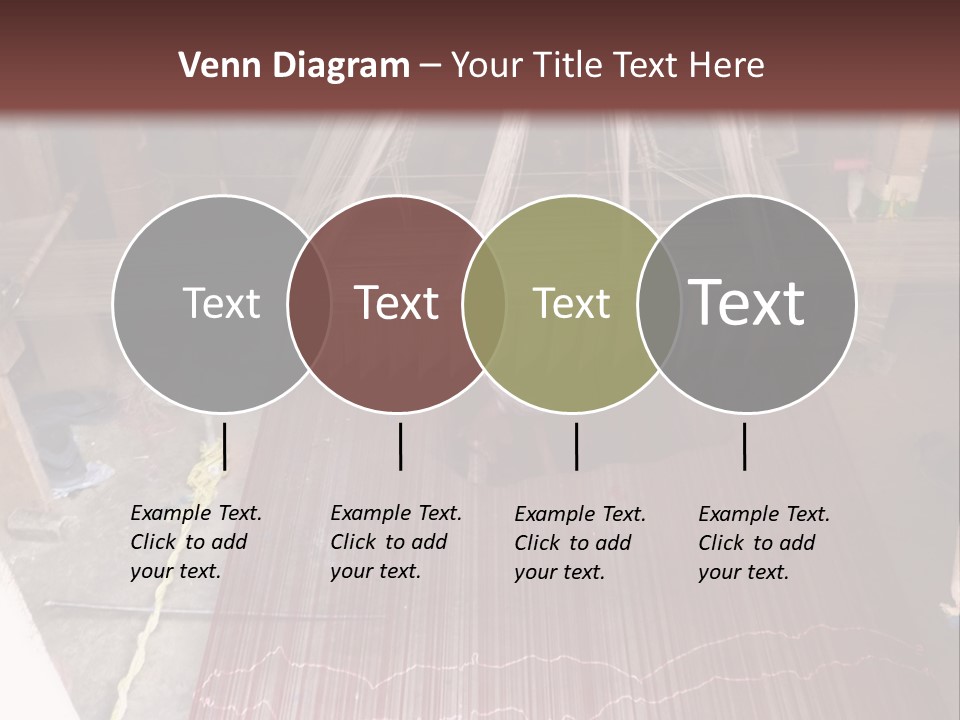 Venn Diagram – Your Title Text Here

Text

Text

Text

Text

Example Text. Click to add your text.

Example Text. Click to add your text.

Example Text. Click to add your text.

Example Text. Click to add your text.